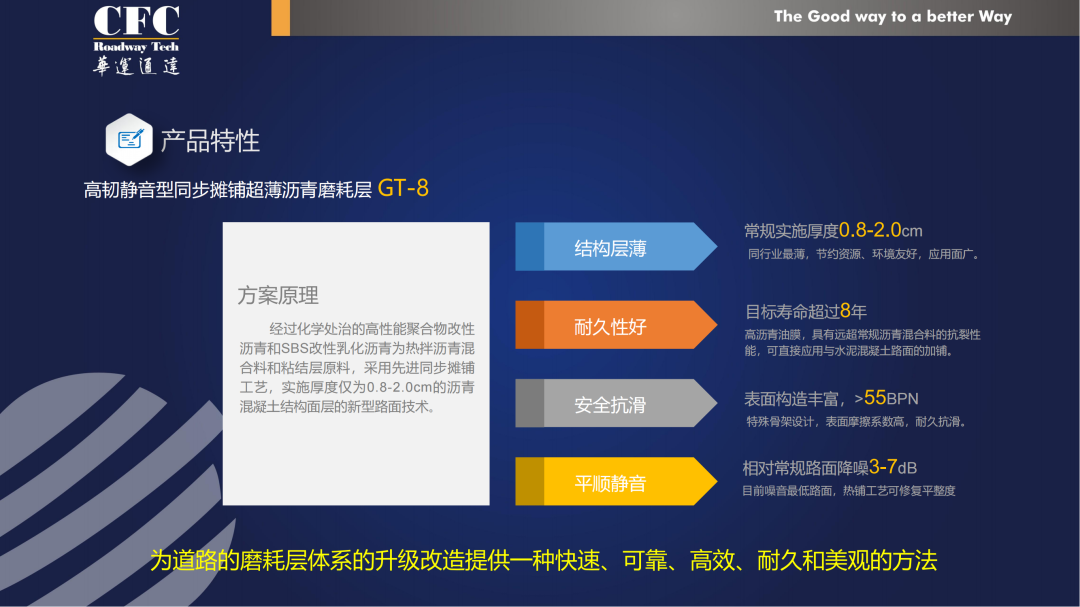 CFC
Roadway Tech
華運通達

The Good way to a better Way

产品特性

高韧静音型同步摊铺超薄沥青磨耗层 GT-8

方案原理

经过化学处治的高性能聚合物改性沥青和SBS改性乳化沥青为热拌沥青混合料和粘结层原料，采用先进同步摊铺工艺，实施厚度仅为0.8-2.0cm的沥青混凝土结构面层的新型路面技术。

结构层薄

常规实施厚度0.8-2.0cm
同行业最薄，节约资源、环境友好，应用面广。

耐久性好

目标寿命超过8年
高沥青油膜，具有远超常规沥青混合料的抗裂性能，可直接应用与水泥混凝土路面的加铺。

安全抗滑

表面构造丰富，>55BPN
特殊骨架设计，表面摩擦系数高，耐久抗滑。

平顺静音

相对常规路面降噪3-7dB
目前噪音最低路面，热铺工艺可修复平整度

为道路的磨耗层体系的升级改造提供一种快速、可靠、高效、耐久和美观的方法